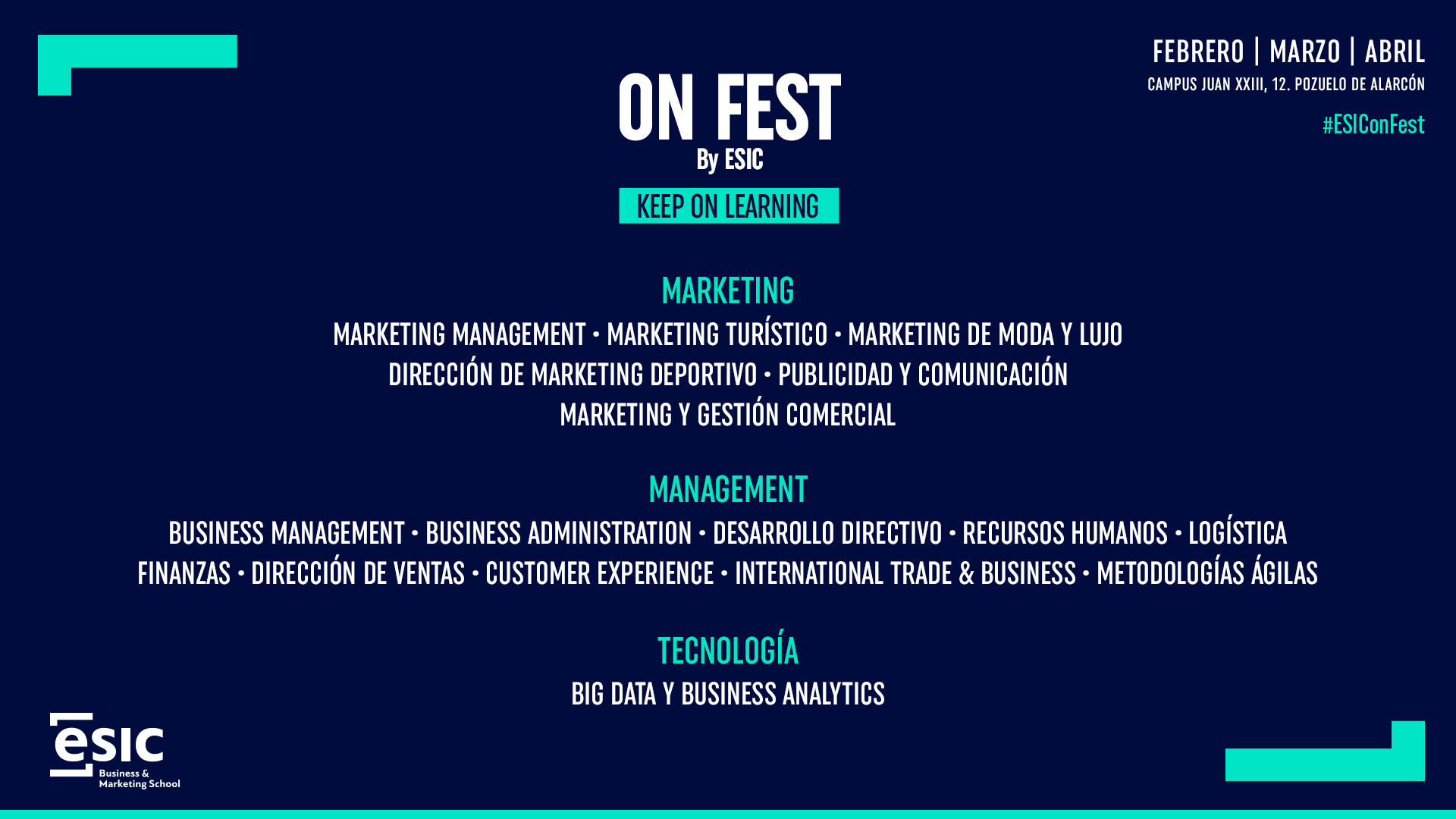 FEBRERO | MARZO | ABRIL
CAMPUS JUAN XXIII, 12. POZUELO DE ALARCÓN
#ESIConFest

ON FEST
By ESIC
KEEP ON LEARNING

MARKETING
MARKETING MANAGEMENT • MARKETING TURÍSTICO • MARKETING DE MODA Y LUJO
DIRECCIÓN DE MARKETING DEPORTIVO • PUBLICIDAD Y COMUNICACIÓN
MARKETING Y GESTIÓN COMERCIAL

MANAGEMENT
BUSINESS MANAGEMENT • BUSINESS ADMINISTRATION • DESARROLLO DIRECTIVO • RECURSOS HUMANOS • LOGÍSTICA
FINANZAS • DIRECCIÓN DE VENTAS • CUSTOMER EXPERIENCE • INTERNATIONAL TRADE & BUSINESS • METODOLOGÍAS ÁGILAS

TECNOLOGÍA
BIG DATA Y BUSINESS ANALYTICS

esic
Business & Marketing School